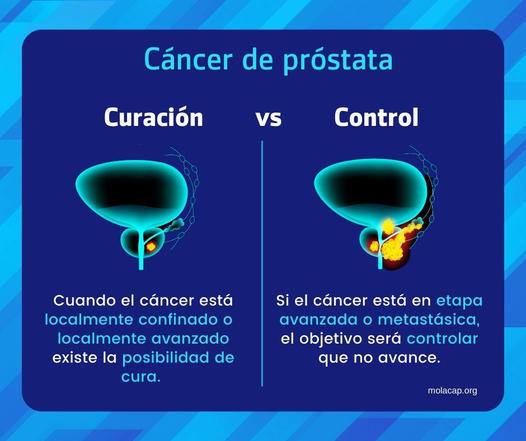 Cáncer de próstata

Curación vs Control

Cuando el cáncer está localmente confinado o localmente avanzado existe la posibilidad de cura.

Si el cáncer está en etapa avanzada o metastásica, el objetivo será controlar que no avance.

molacap.org